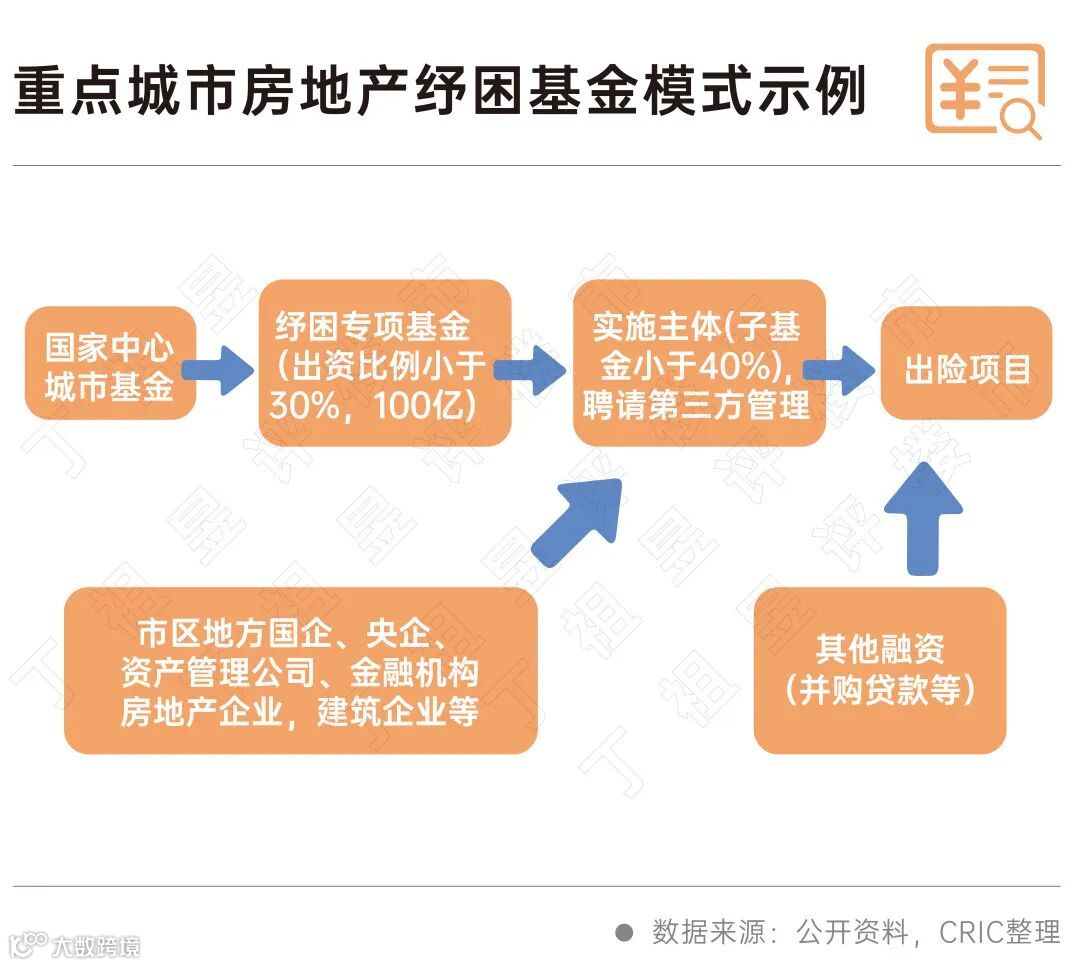 重点城市房地产纾困基金模式示例

国家中心城市基金

纾困专项基金（出资比例小于30%，100亿）

实施主体(子基金小于40%)，聘请第三方管理

出险项目

市区地方国企、央企、资产管理公司、金融机构房地产企业，建筑企业等

其他融资（并购贷款等）

数据来源：公开资料，CRIC整理

大数跨境